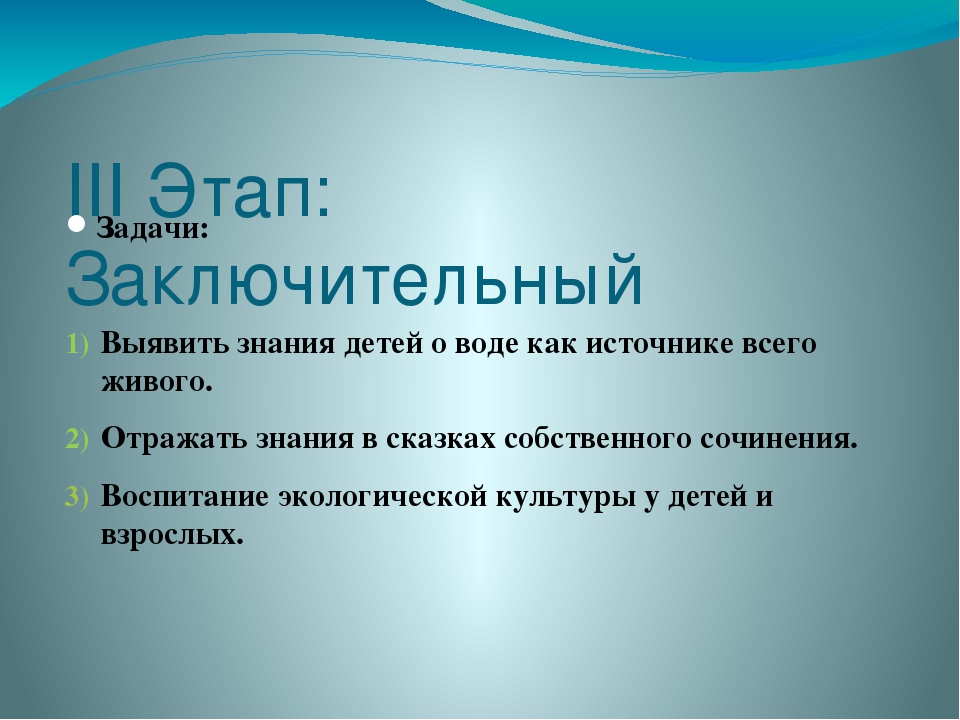 III Этап: Заключительный

Задачи:

1) Выявить знания детей о воде как источнике всего живого.

2) Отражать знания в сказках собственного сочинения.

3) Воспитание экологической культуры у детей и взрослых.